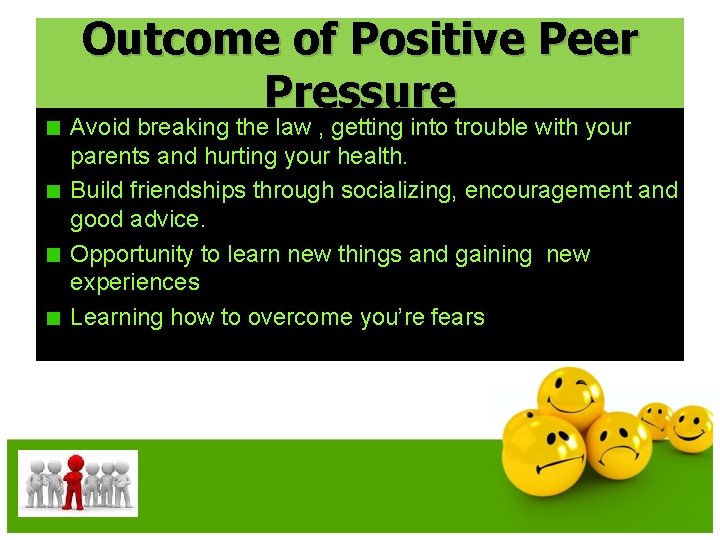 Outcome of Positive Peer Pressure

■ Avoid breaking the law , getting into trouble with your parents and hurting your health.

■ Build friendships through socializing, encouragement and good advice.

■ Opportunity to learn new things and gaining new experiences

■ Learning how to overcome you're fears